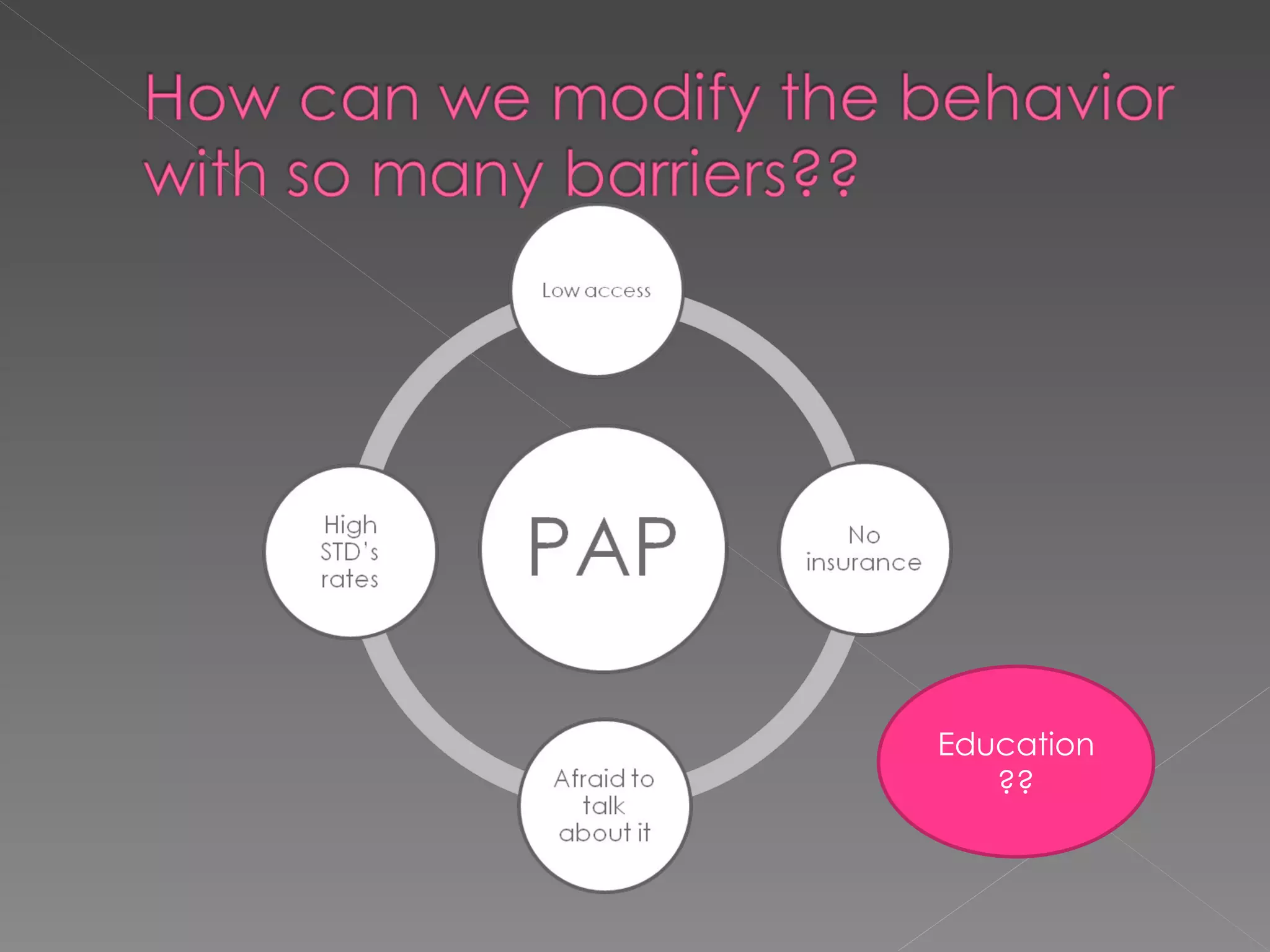 How can we modify the behavior with so many barriers??

Low access

High STD's rates

PAP

No insurance

Afraid to talk about it

Education ??